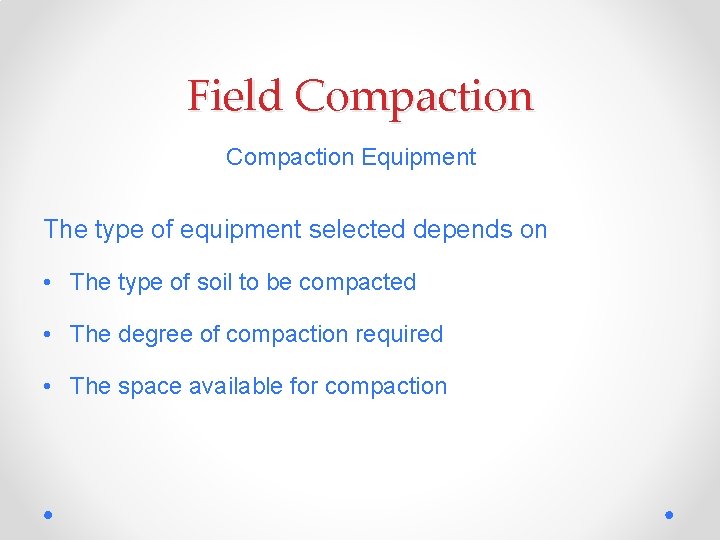 Field Compaction

Compaction Equipment

The type of equipment selected depends on

• The type of soil to be compacted

• The degree of compaction required

• The space available for compaction